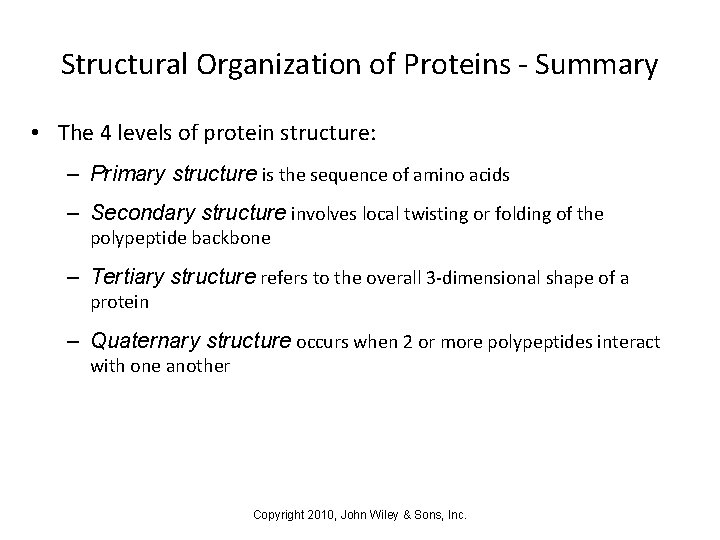 Structural Organization of Proteins - Summary

• The 4 levels of protein structure:

– Primary structure is the sequence of amino acids

– Secondary structure involves local twisting or folding of the polypeptide backbone

– Tertiary structure refers to the overall 3-dimensional shape of a protein

– Quaternary structure occurs when 2 or more polypeptides interact with one another

Copyright 2010, John Wiley & Sons, Inc.